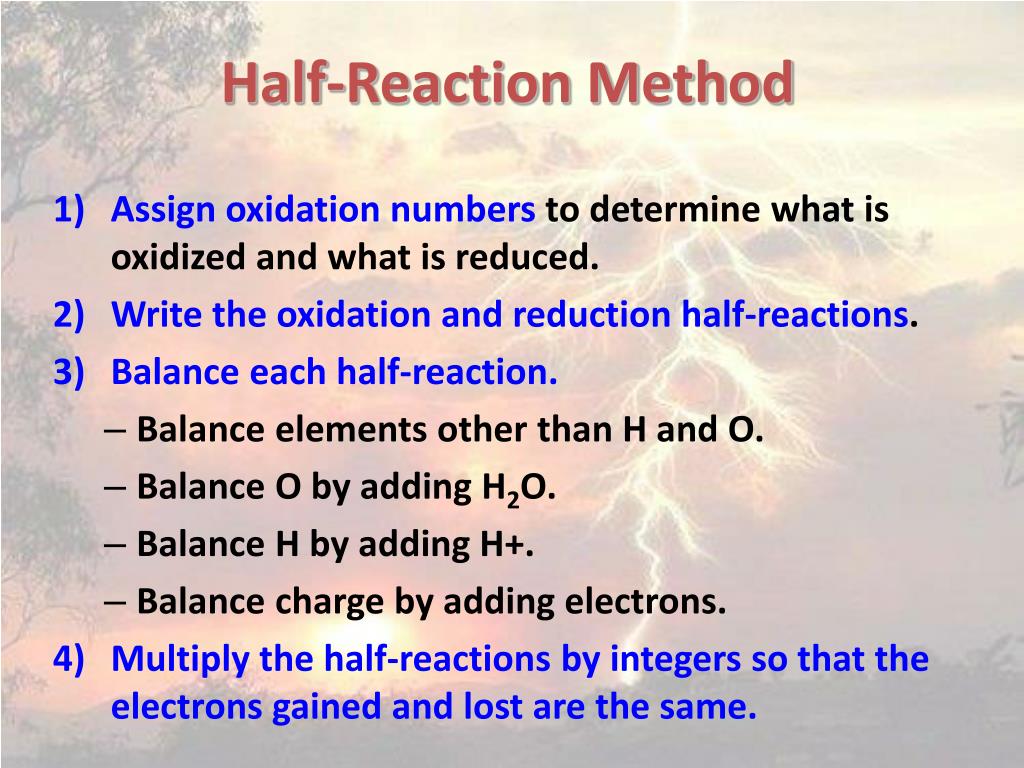 Half-Reaction Method

1) Assign oxidation numbers to determine what is oxidized and what is reduced.
2) Write the oxidation and reduction half-reactions.
3) Balance each half-reaction.
– Balance elements other than H and O.
– Balance O by adding $H_2O$.
– Balance H by adding H+.
– Balance charge by adding electrons.
4) Multiply the half-reactions by integers so that the electrons gained and lost are the same.